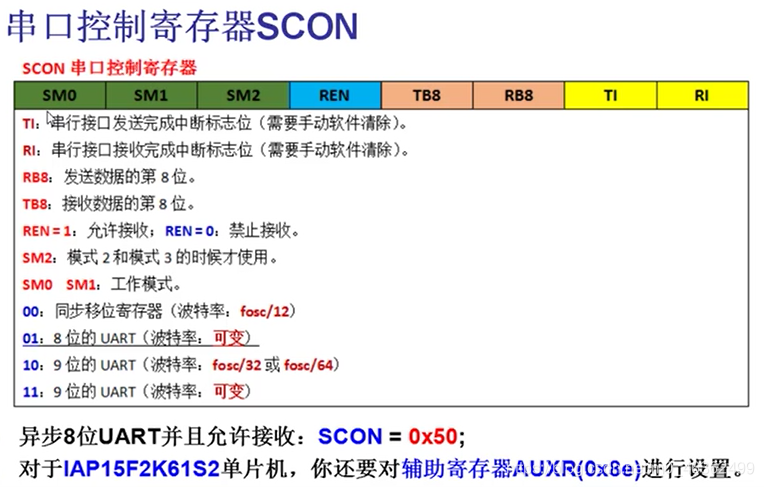 串口控制寄存器SCON

SCON 串口控制寄存器

| SM0 | SM1 | SM2 | REN | TB8 | RB8 | TI | RI |
|---|---|---|---|---|---|---|---|

TI：串行接口发送完成中断标志位（需要手动软件清除）。

RI：串行接口接收完成中断标志位（需要手动软件清除）。

RB8：发送数据的第 8 位。

TB8：接收数据的第 8 位。

REN = 1：允许接收；REN = 0：禁止接收。

SM2：模式 2 和模式 3 的时候才使用。

SM0 SM1：工作模式。

00：同步移位寄存器（波特率：fosc/12）

01：8 位的 UART（波特率：可变）

10：9 位的 UART（波特率：fosc/32 或 fosc/64）

11：9 位的 UART（波特率：可变）

异步8位UART并且允许接收：SCON = 0x50;

对于IAP15F2K61S2单片机，你还要对辅助寄存器AUXR(0x8e)进行设置。